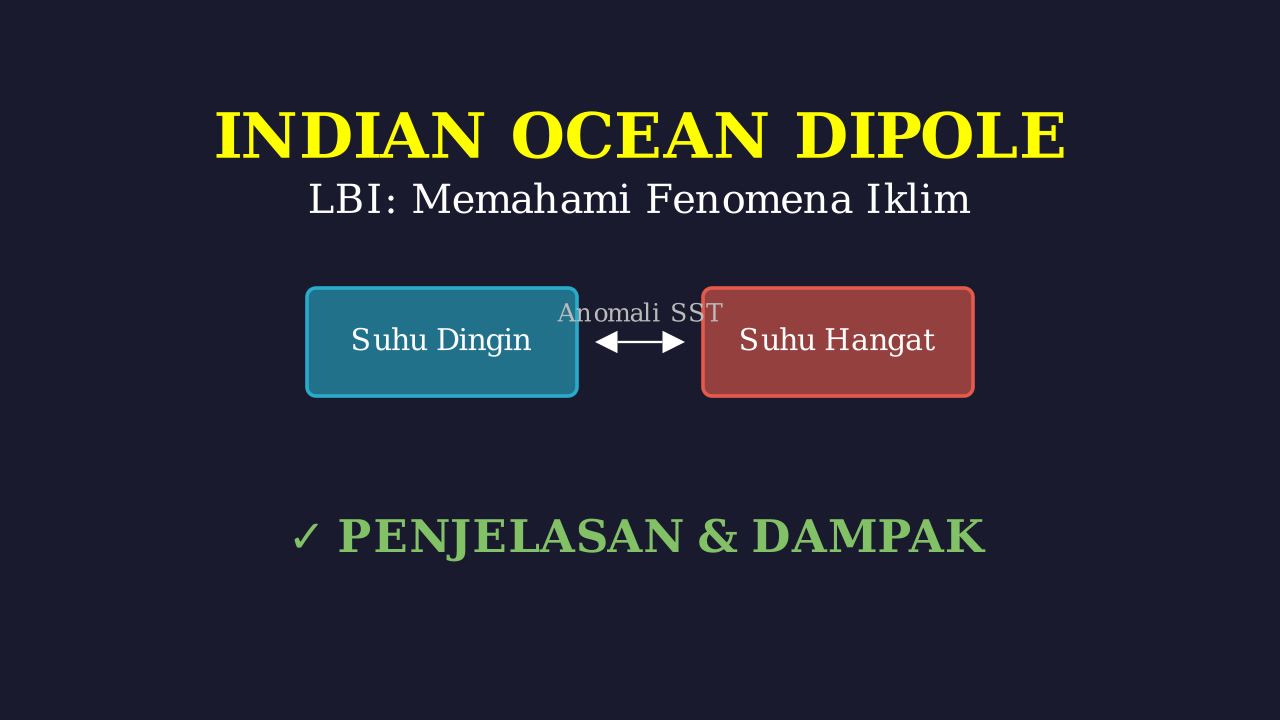 INDIAN OCEAN DIPOLE
LBI: Memahami Fenomena Iklim

Suhu Dingin

Anomali SST

Suhu Hangat

✓ PENJELASAN & DAMPAK